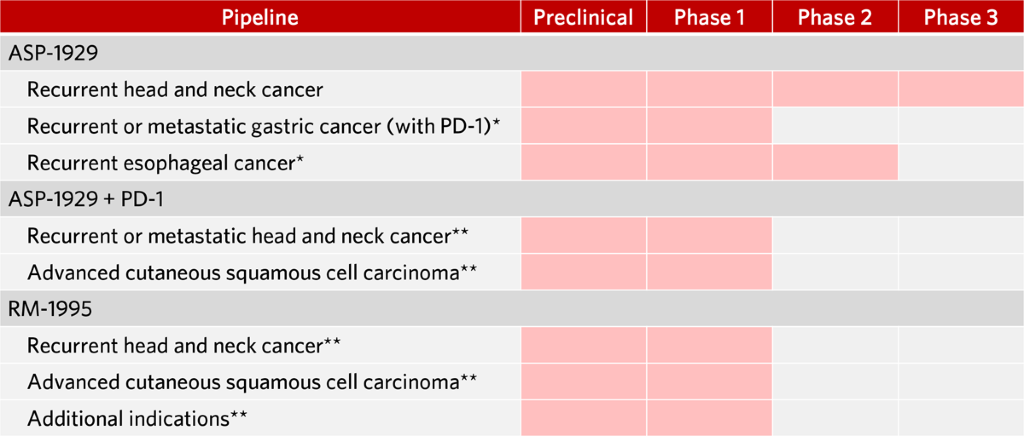 | Pipeline | Preclinical | Phase 1 | Phase 2 | Phase 3 |
|---|---|---|---|---|
| ASP-1929 | | | | |
| Recurrent head and neck cancer | | | | |
| Recurrent or metastatic gastric cancer (with PD-1)* | | | | |
| Recurrent esophageal cancer* | | | | |
| ASP-1929 + PD-1 | | | | |
| Recurrent or metastatic head and neck cancer** | | | | |
| Advanced cutaneous squamous cell carcinoma** | | | | |
| RM-1995 | | | | |
| Recurrent head and neck cancer** | | | | |
| Advanced cutaneous squamous cell carcinoma** | | | | |
| Additional indications** | | | | |